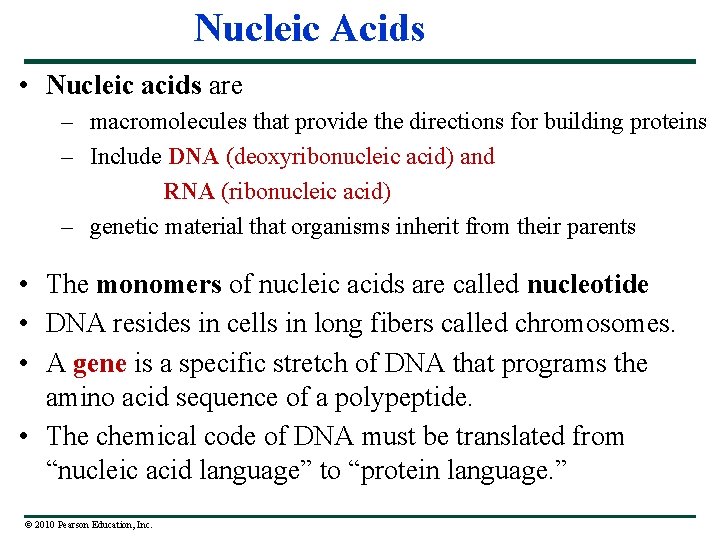 Nucleic Acids

• Nucleic acids are
– macromolecules that provide the directions for building proteins
– Include DNA (deoxyribonucleic acid) and RNA (ribonucleic acid)
– genetic material that organisms inherit from their parents

• The monomers of nucleic acids are called nucleotide
• DNA resides in cells in long fibers called chromosomes.
• A gene is a specific stretch of DNA that programs the amino acid sequence of a polypeptide.
• The chemical code of DNA must be translated from “nucleic acid language” to “protein language.”

© 2010 Pearson Education, Inc.